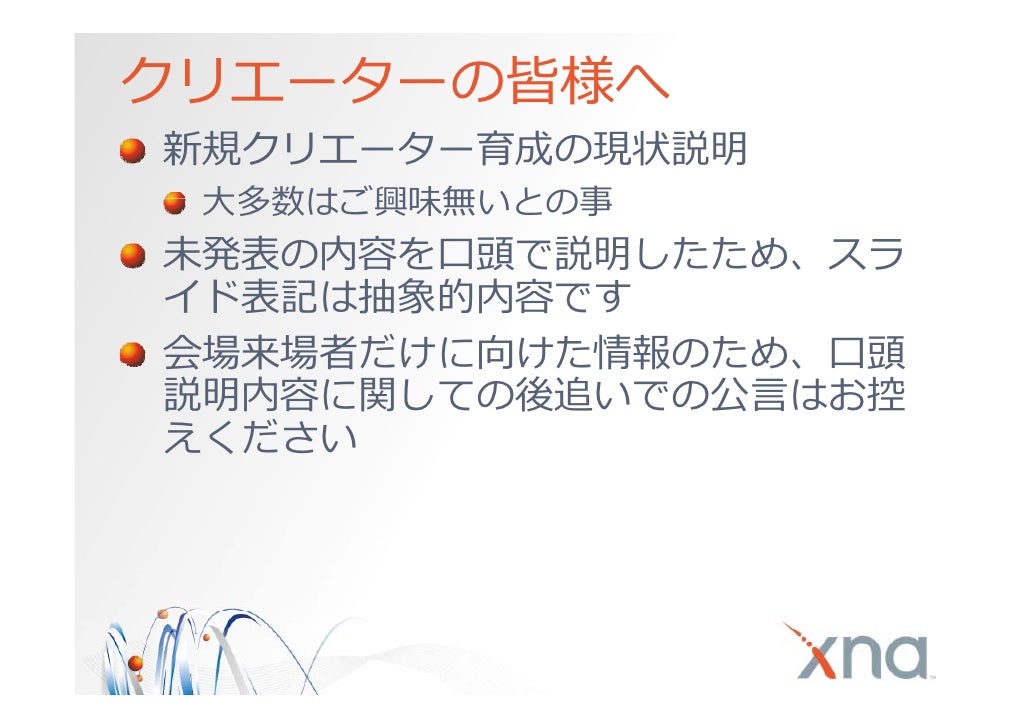 クリエーターの皆様へ

新規クリエーター育成の現状説明

大多数はご興味無いとの事

未発表の内容を口頭で説明したため、スライド表記は抽象的内容です

会場来場者だけに向けた情報のため、口頭説明内容に関しての後追いでの公言はお控えください

xna